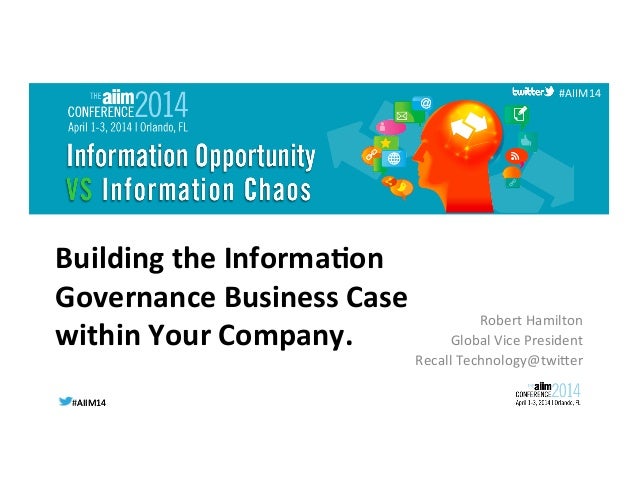 THE aiim CONFERENCE 2014
April 1-3, 2014 | Orlando, FL

twitter #AIIM14

Information Opportunity
VS Information Chaos

Building the Information Governance Business Case within Your Company.

Robert Hamilton
Global Vice President
Recall Technology@twitter

#AIIM14

THE aiim CONFERENCE 2014
April 1-3, 2014 | Orlando, FL